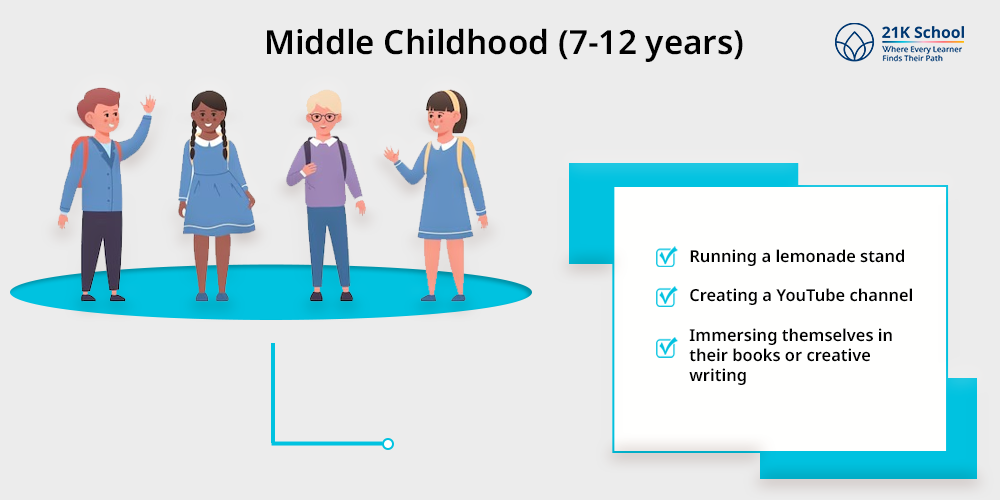 Middle Childhood (7-12 years)

21K School
Where Every Learner Finds Their Path

Running a lemonade stand

Creating a YouTube channel

Immersing themselves in their books or creative writing